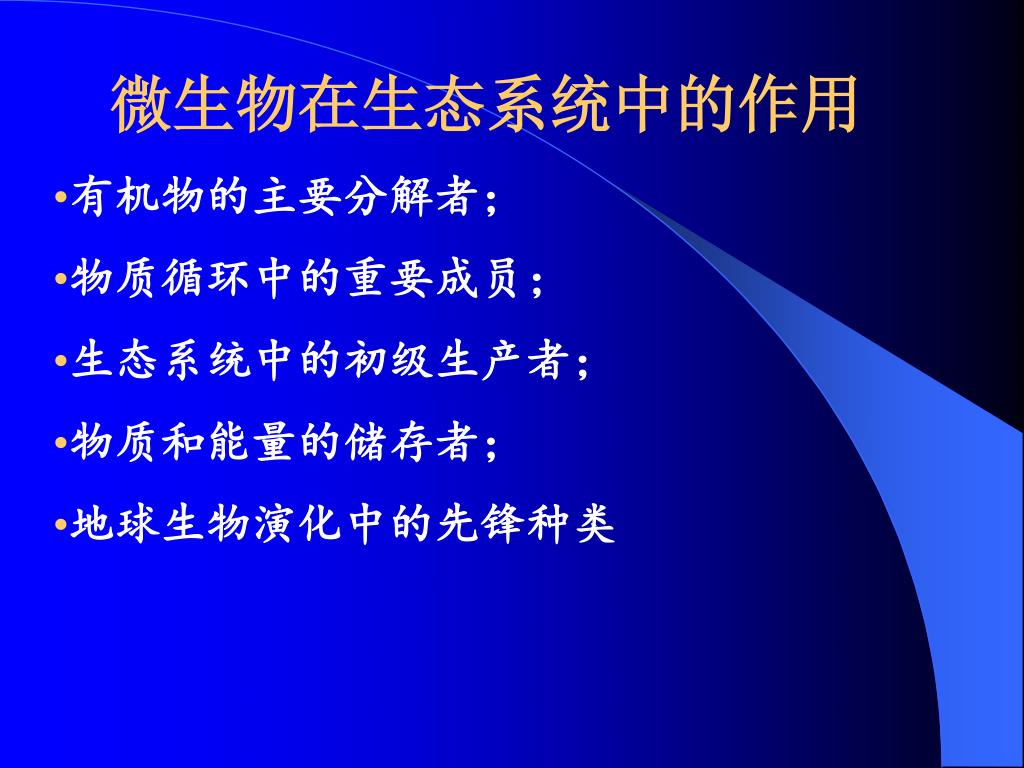 微生物在生态系统中的作用

•有机物的主要分解者;

•物质循环中的重要成员;

•生态系统中的初级生产者;

•物质和能量的储存者;

•地球生物演化中的先锋种类